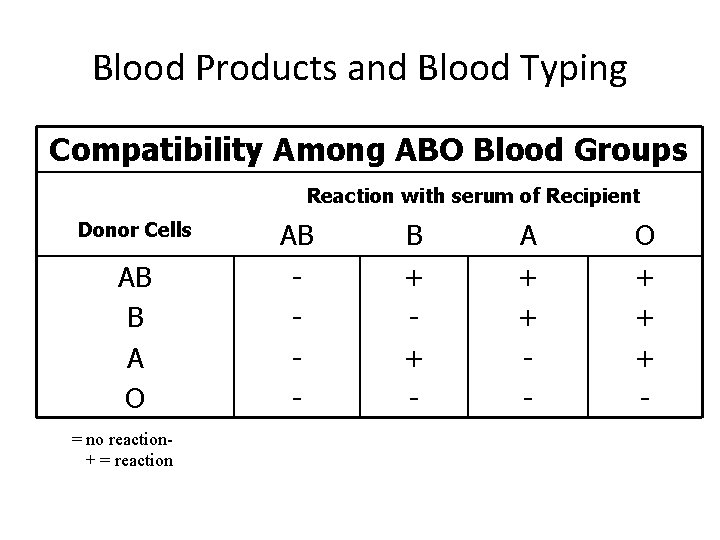 Blood Products and Blood Typing

Compatibility Among ABO Blood Groups

Reaction with serum of Recipient

| Donor Cells | AB | B | A | O |
|---|---|---|---|---|
| AB | - | + | + | + |
| B | - | - | + | + |
| A | - | + | - | + |
| O | - | - | - | - |

= no reaction-
+ = reaction